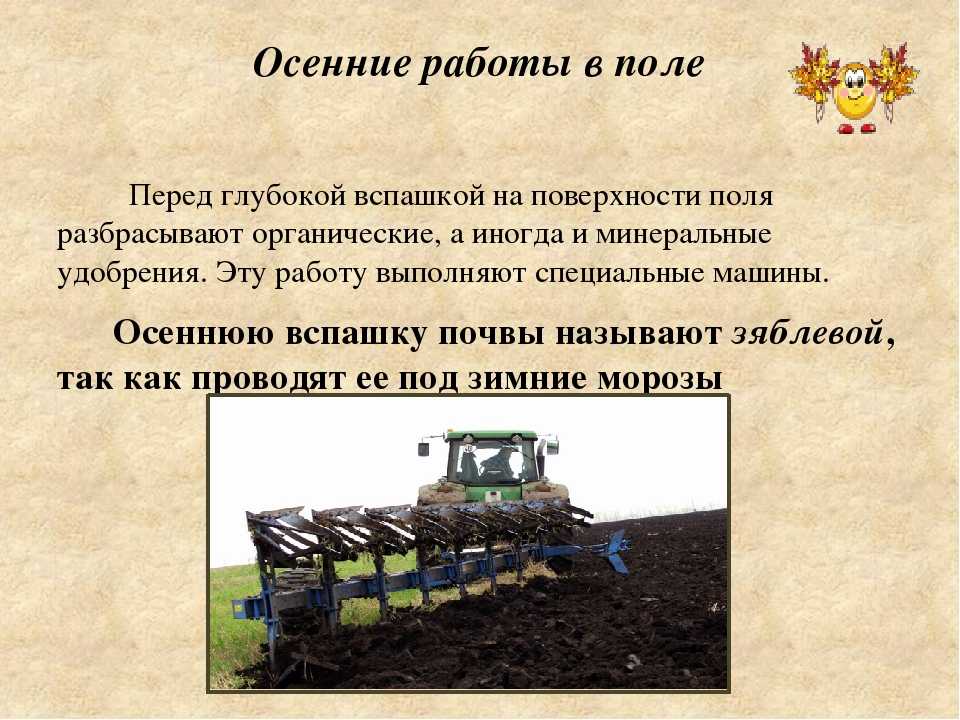 Осенние работы в поле

Перед глубокой вспашкой на поверхности поля разбрасывают органические, а иногда и минеральные удобрения. Эту работу выполняют специальные машины.

Осеннюю вспашку почвы называют зяблевой, так как проводят ее под зимние морозы